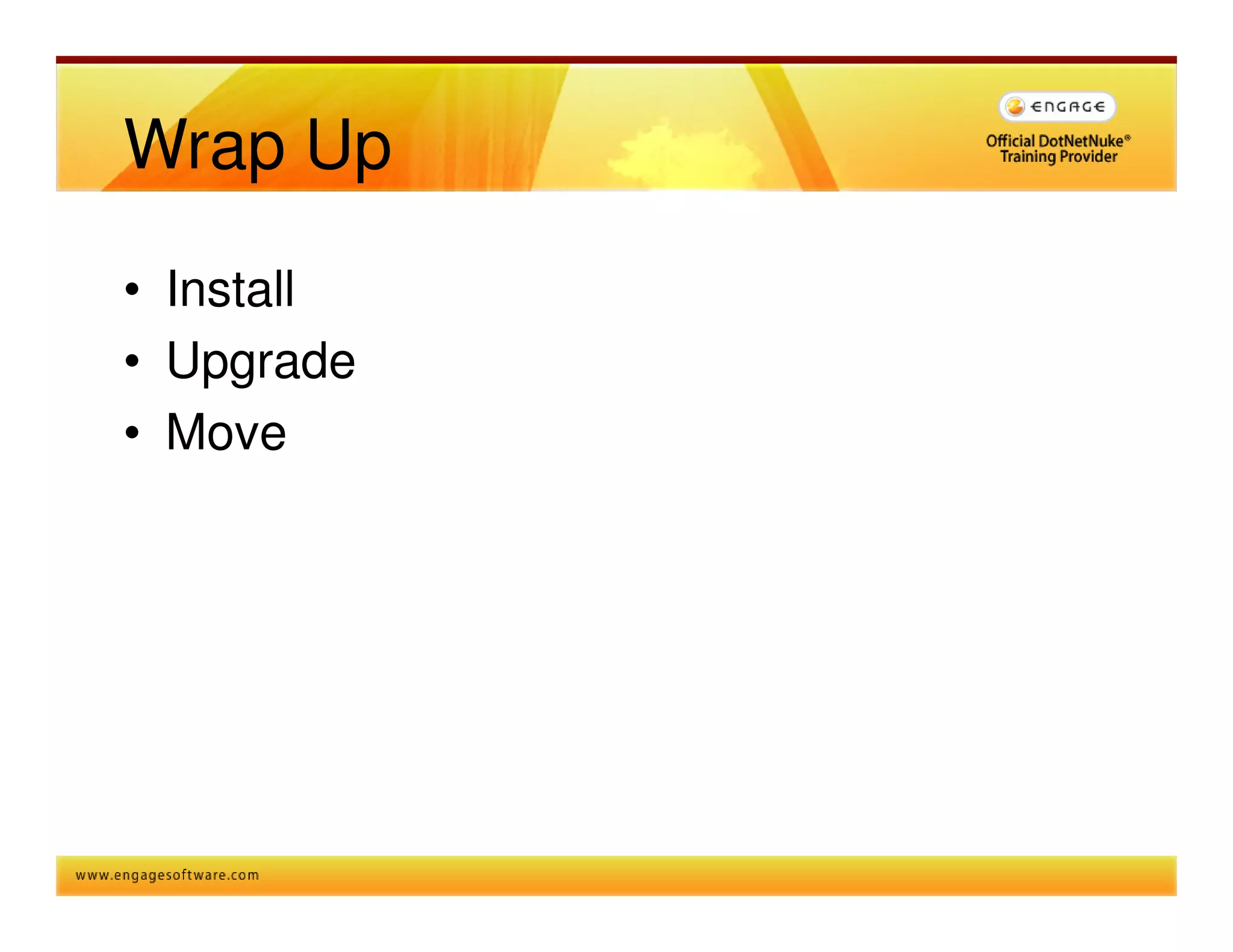 Wrap Up

ENGAGE

Official DotNetNuke®
Training Provider

• Install
• Upgrade
• Move

www.engagesoftware.com